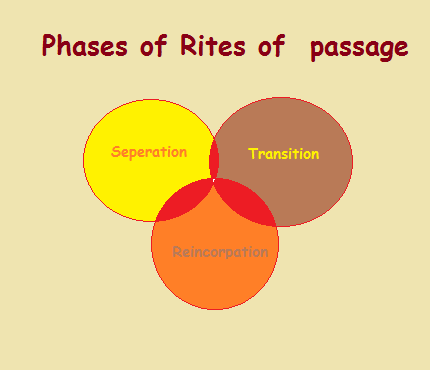 Phases of Rites of passage

Seperation

Transition

Reincorpation